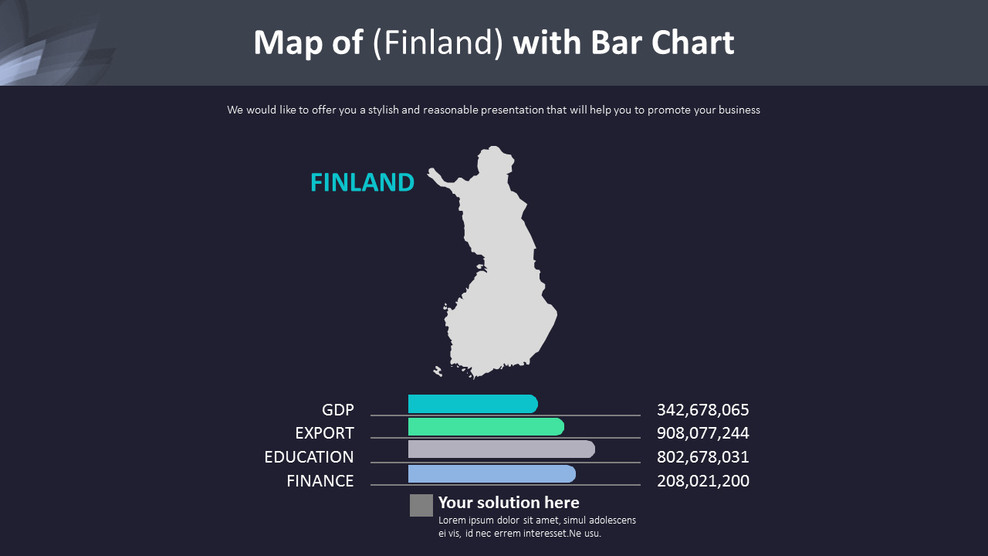 Map of (Finland) with Bar Chart

We would like to offer you a stylish and reasonable presentation that will help you to promote your business

FINLAND

GDP 342,678,065
EXPORT 908,077,244
EDUCATION 802,678,031
FINANCE 208,021,200

Your solution here
Lorem ipsum dolor sit amet, simul adolescens ei vis, id nec errem interesset.Ne usu.